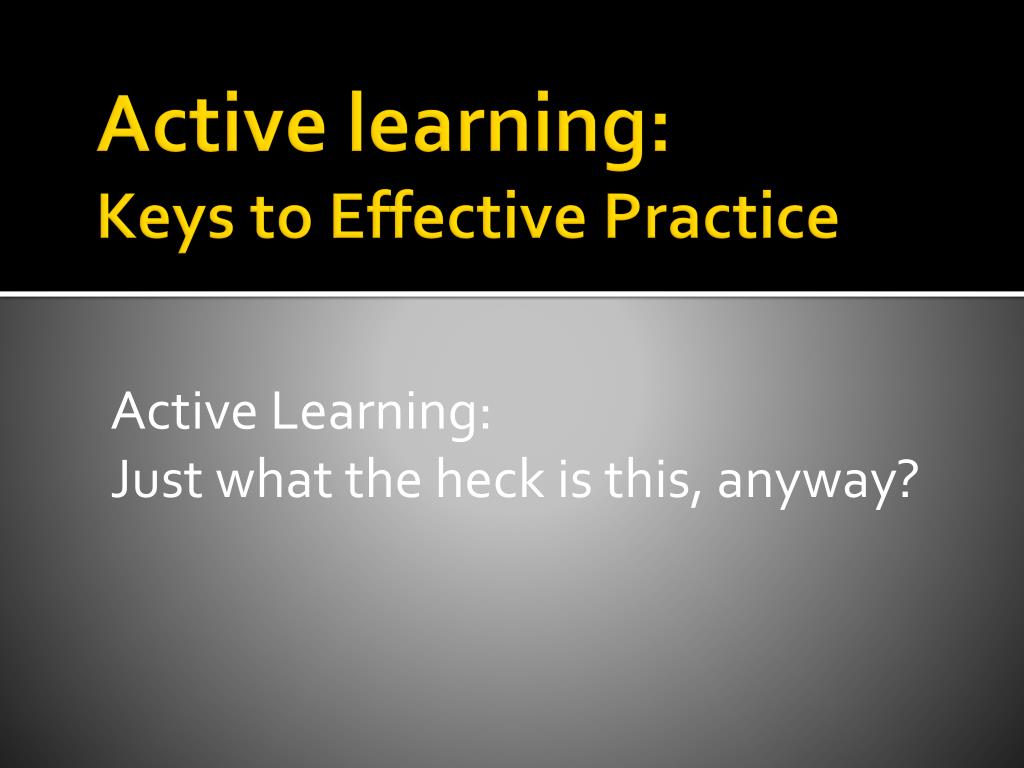 Active learning:
Keys to Effective Practice

Active Learning:
Just what the heck is this, anyway?